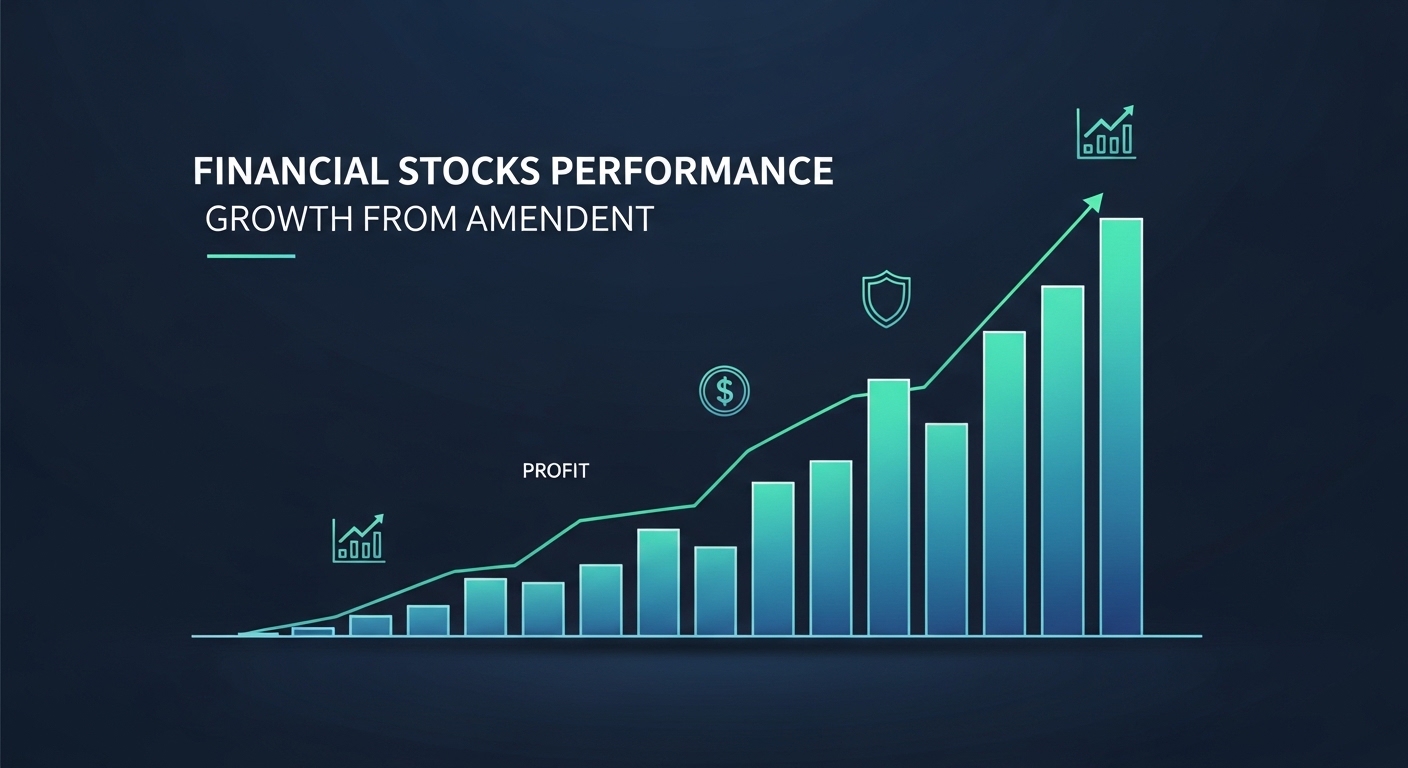 FINANCIAL STOCKS PERFORMANCE
GROWTH FROM AMENDENT

PROFIT

$